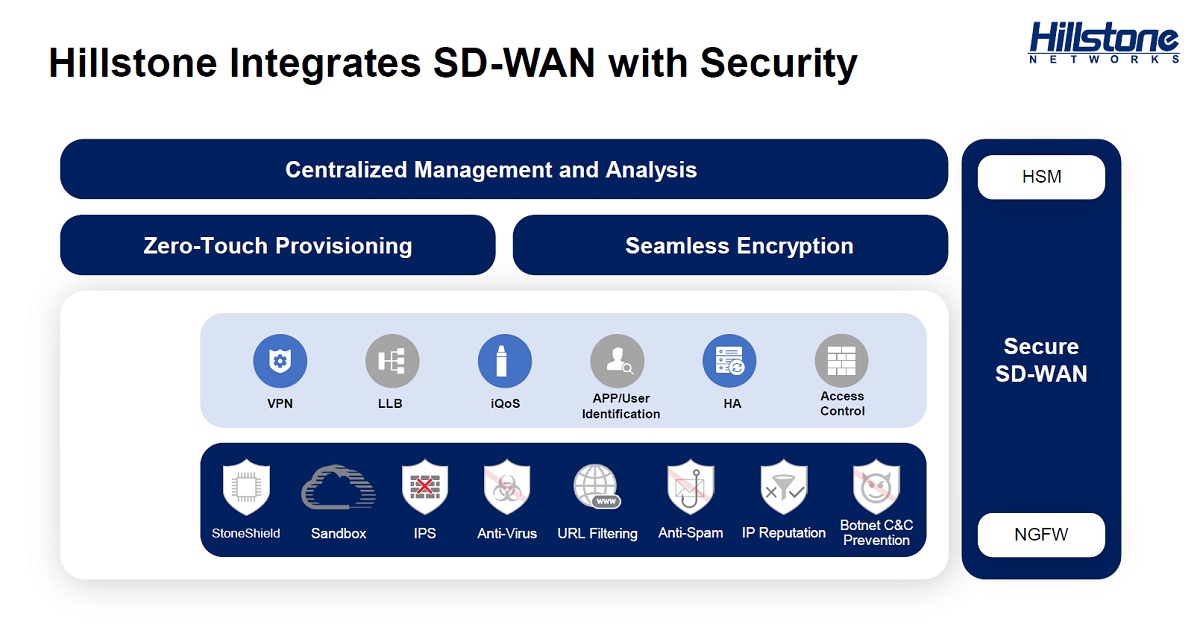 Hillstone Integrates SD-WAN with Security

Hillstone NETWORKS

Centralized Management and Analysis

Zero-Touch Provisioning

Seamless Encryption

VPN

LLB

iQoS

APP/User Identification

HA

Access Control

StoneShield

Sandbox

IPS

Anti-Virus

www

URL Filtering

Anti-Spam

IP Reputation

Botnet C&C Prevention

HSM

Secure SD-WAN

NGFW